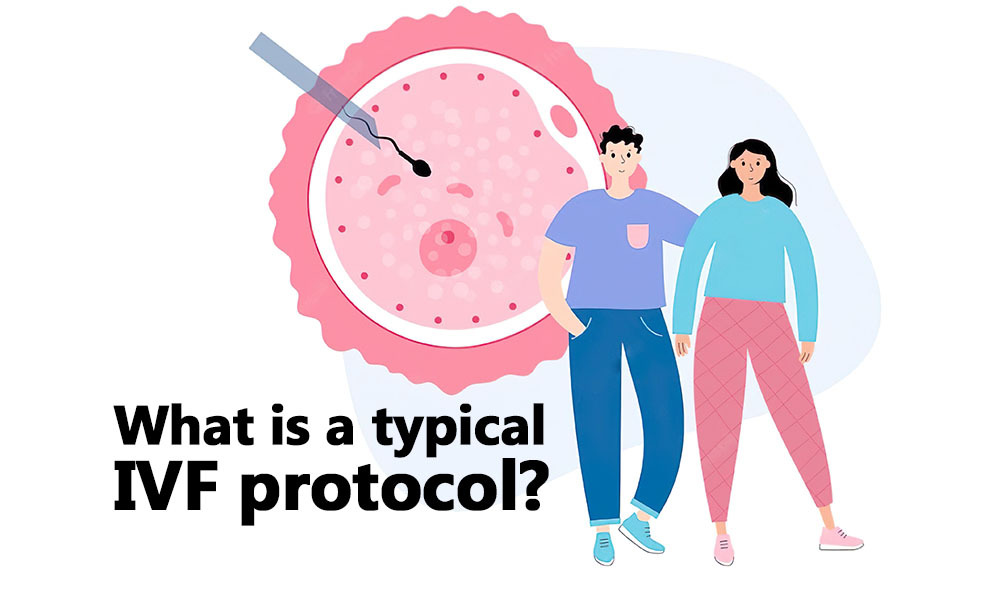 What is a typical IVF protocol?